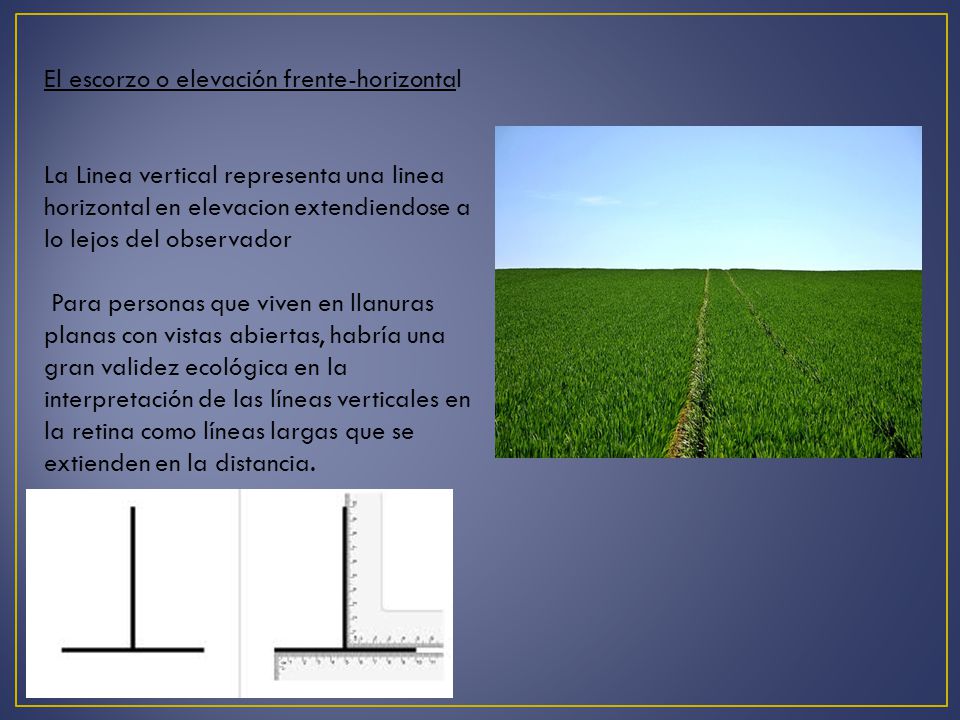 El escorzo o elevación frente-horizontal

La Linea vertical representa una linea horizontal en elevacion extendiendose a lo lejos del observador

Para personas que viven en llanuras planas con vistas abiertas, habría una gran validez ecológica en la interpretación de las líneas verticales en la retina como líneas largas que se extienden en la distancia.